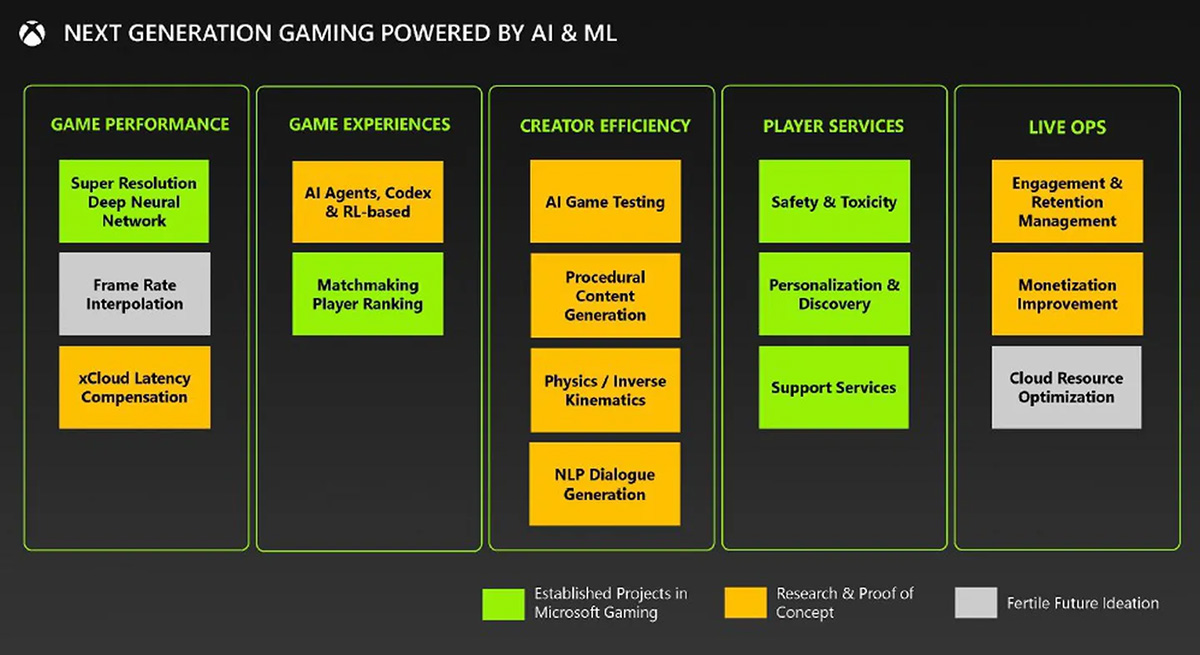 NEXT GENERATION GAMING POWERED BY AI & ML

GAME PERFORMANCE

Super Resolution Deep Neural Network

Frame Rate Interpolation

xCloud Latency Compensation

GAME EXPERIENCES

AI Agents, Codex & RL-based

Matchmaking Player Ranking

CREATOR EFFICIENCY

AI Game Testing

Procedural Content Generation

Physics / Inverse Kinematics

NLP Dialogue Generation

PLAYER SERVICES

Safety & Toxicity

Personalization & Discovery

Support Services

LIVE OPS

Engagement & Retention Management

Monetization Improvement

Cloud Resource Optimization

Established Projects in Microsoft Gaming

Research & Proof of Concept

Fertile Future Ideation